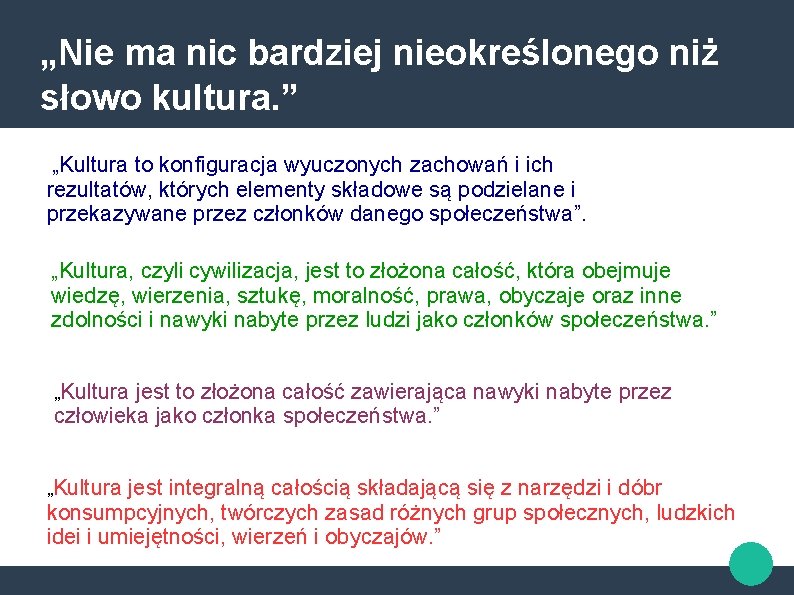 „Nie ma nic bardziej nieokreślonego niż słowo kultura.”

„Kultura to konfiguracja wyuczonych zachowań i ich rezultatów, których elementy składowe są podzielane i przekazywane przez członków danego społeczeństwa”.

„Kultura, czyli cywilizacja, jest to złożona całość, która obejmuje wiedzę, wierzenia, sztukę, moralność, prawa, obyczaje oraz inne zdolności i nawyki nabyte przez ludzi jako członków społeczeństwa.”

„Kultura jest to złożona całość zawierająca nawyki nabyte przez człowieka jako członka społeczeństwa.”

„Kultura jest integralną całością składającą się z narzędzi i dóbr konsumpcyjnych, twórczych zasad różnych grup społecznych, ludzkich idei i umiejętności, wierzeń i obyczajów.”